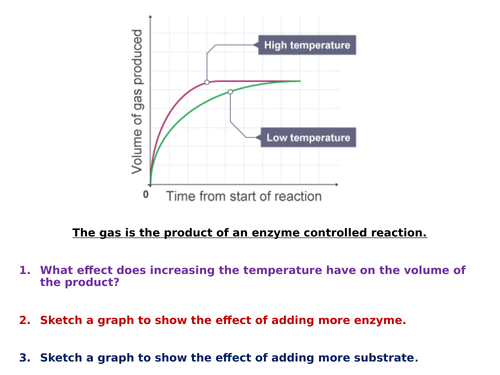 Volume of gas produced

High temperature

Low temperature

0

Time from start of reaction

The gas is the product of an enzyme controlled reaction.

1. What effect does increasing the temperature have on the volume of the product?

2. Sketch a graph to show the effect of adding more enzyme.

3. Sketch a graph to show the effect of adding more substrate.